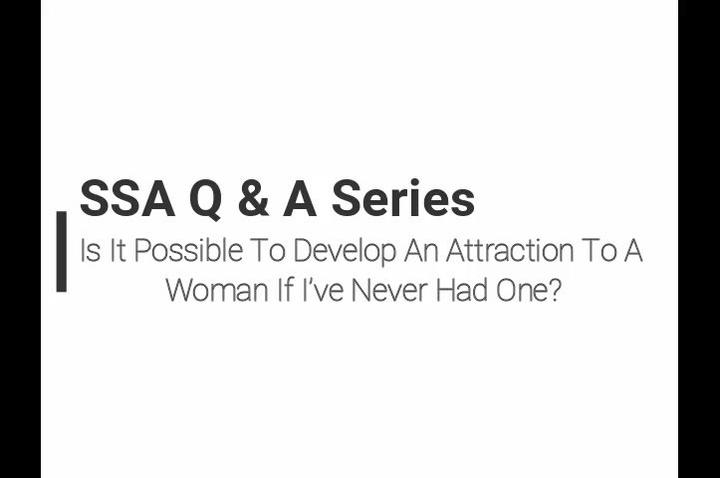 SSA Q & A Series

Is It Possible To Develop An Attraction To A Woman If I've Never Had One?